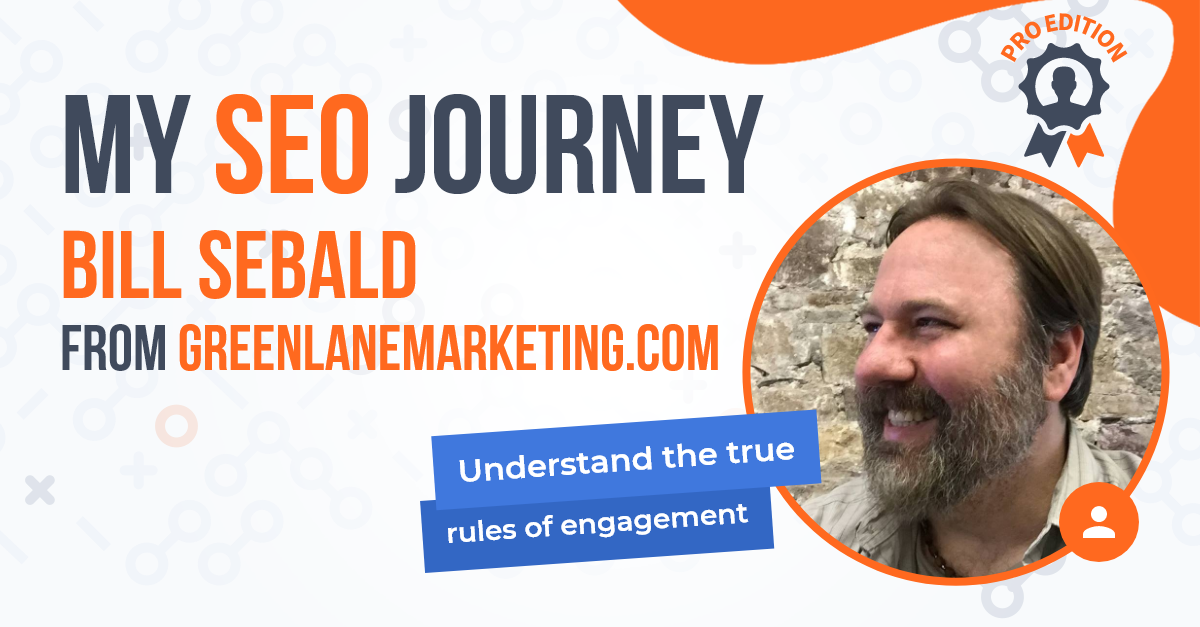 PRO EDITION

MY SEO JOURNEY
BILL SEBALD
FROM GREENLANEMARKETING.COM

Understand the true rules of engagement